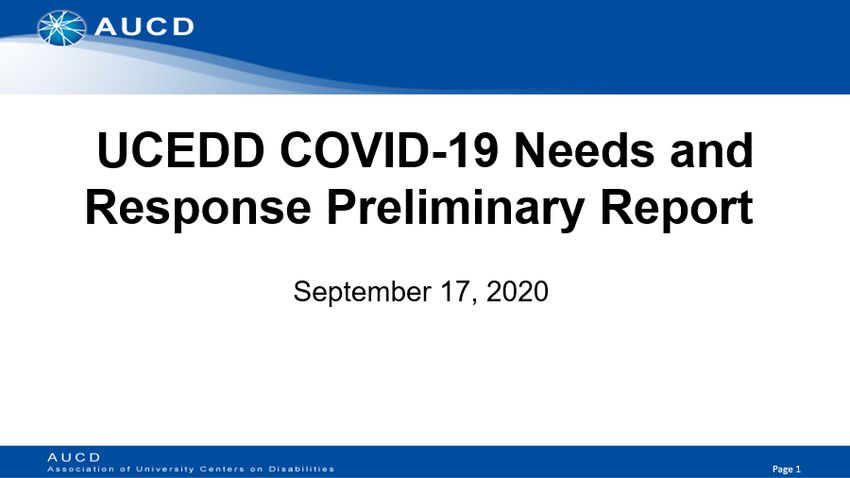 AUCD

UCEDD COVID-19 Needs and Response Preliminary Report

September 17, 2020

AUCD
Association of University Centers on Disabilities

Page 1